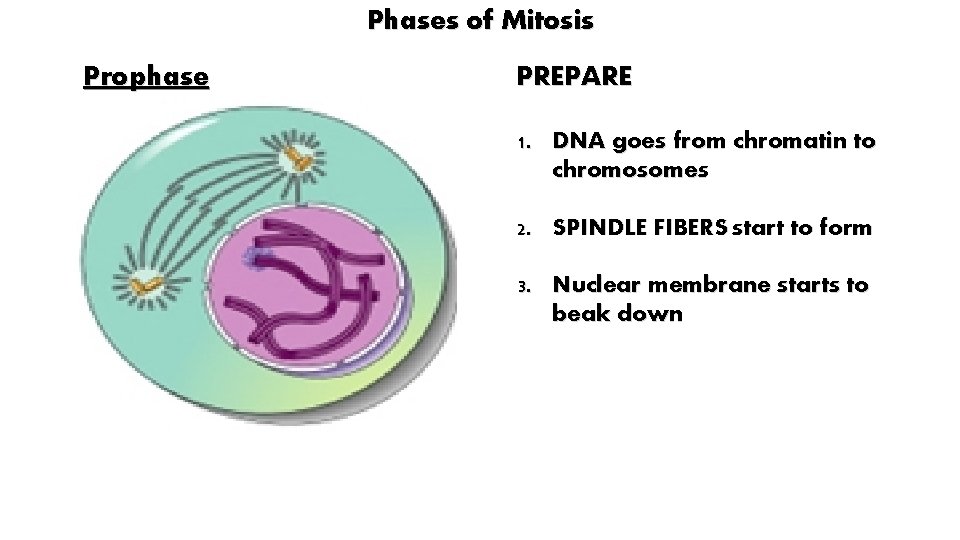 Phases of Mitosis

Prophase

PREPARE

1. DNA goes from chromatin to chromosomes

2. SPINDLE FIBERS start to form

3. Nuclear membrane starts to beak down